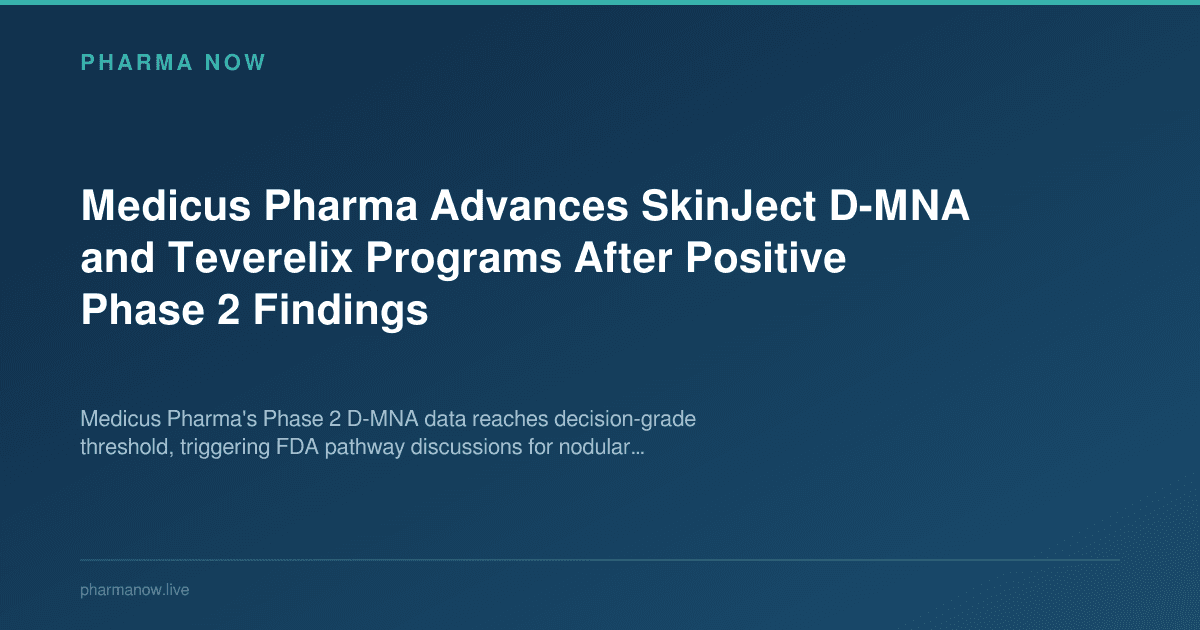 PHARMA NOW

Medicus Pharma Advances SkinJect D-MNA and Teverelix Programs After Positive Phase 2 Findings

Medicus Pharma's Phase 2 D-MNA data reaches decision-grade threshold, triggering FDA pathway discussions for nodular...

pharmanow.live